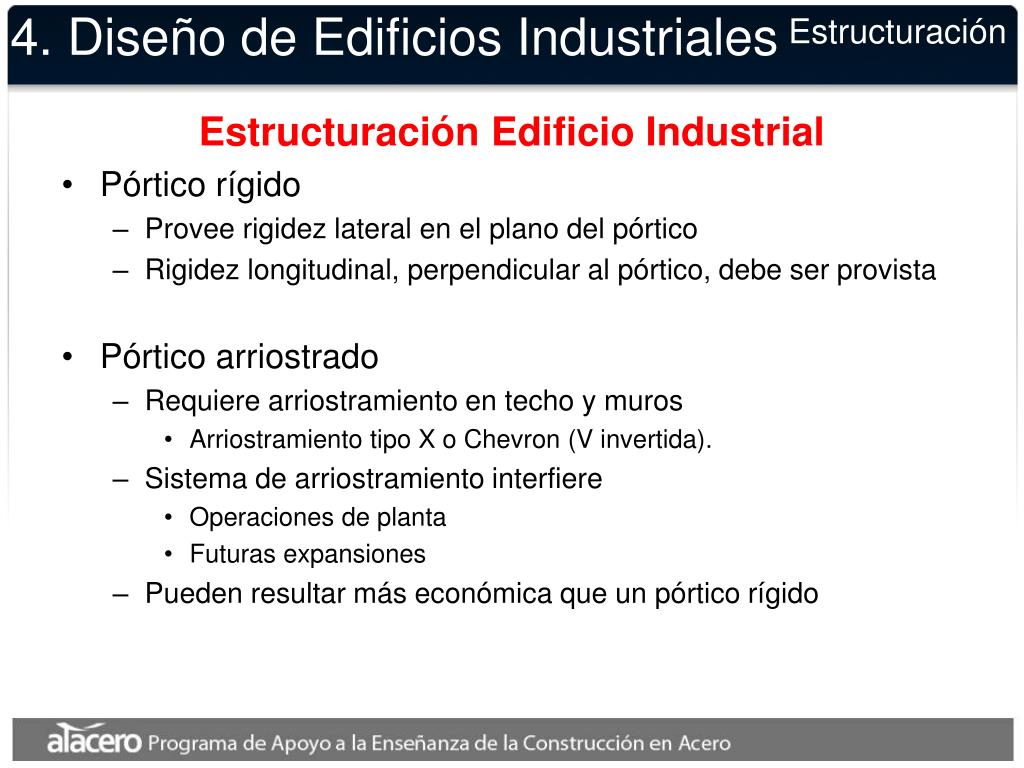 4. Diseño de Edificios Industriales Estructuración

Estructuración Edificio Industrial

• Pórtico rígido
– Provee rigidez lateral en el plano del pórtico
– Rigidez longitudinal, perpendicular al pórtico, debe ser provista

• Pórtico arriostrado
– Requiere arriostramiento en techo y muros
• Arriostramiento tipo X o Chevron (V invertida).
– Sistema de arriostramiento interfiere
• Operaciones de planta
• Futuras expansiones
– Pueden resultar más económica que un pórtico rígido

alacero Programa de Apoyo a la Enseñanza de la Construcción en Acero